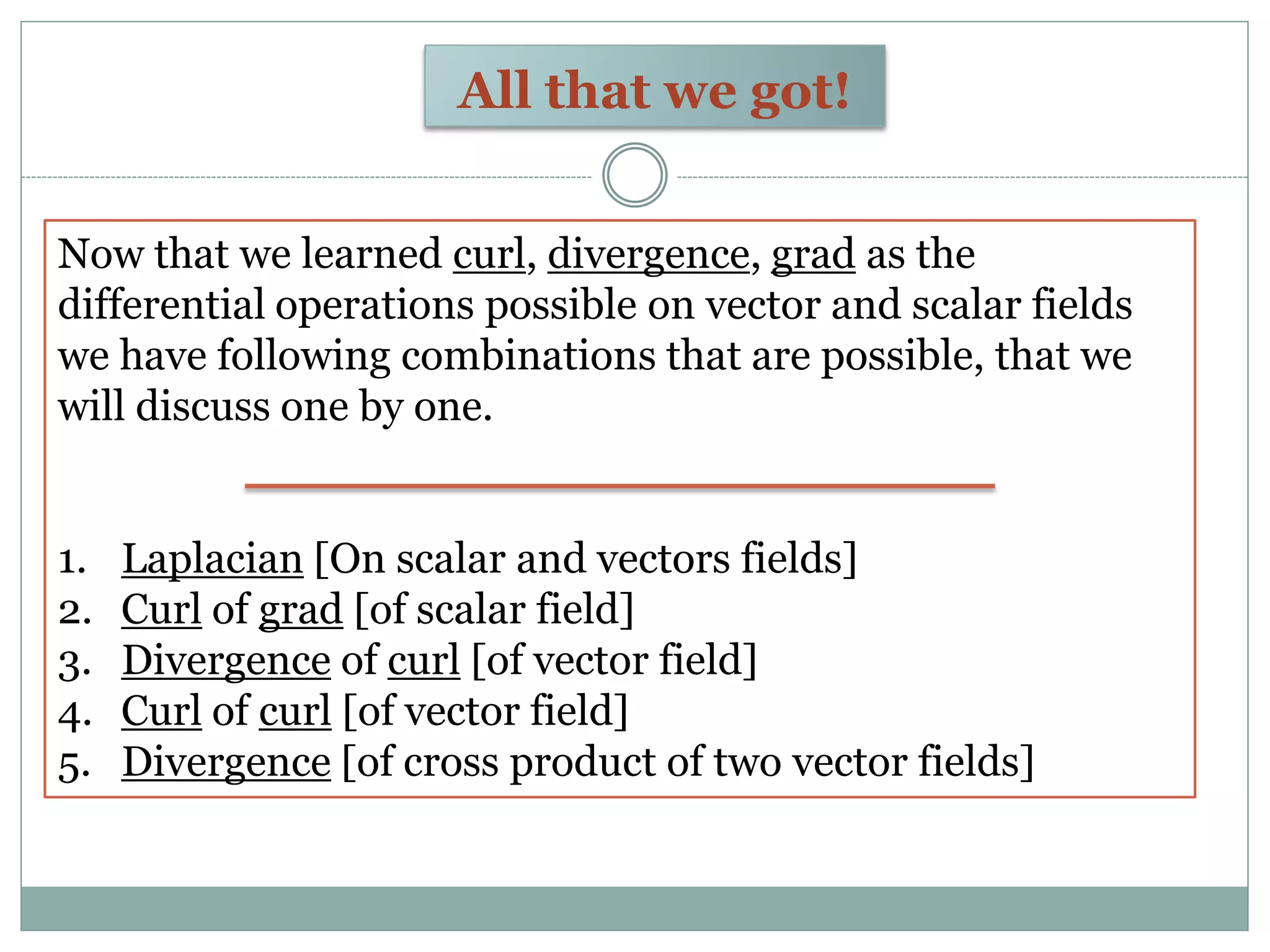 All that we got!

Now that we learned curl, divergence, grad as the differential operations possible on vector and scalar fields we have following combinations that are possible, that we will discuss one by one.

1. Laplacian [On scalar and vectors fields]
2. Curl of grad [of scalar field]
3. Divergence of curl [of vector field]
4. Curl of curl [of vector field]
5. Divergence [of cross product of two vector fields]